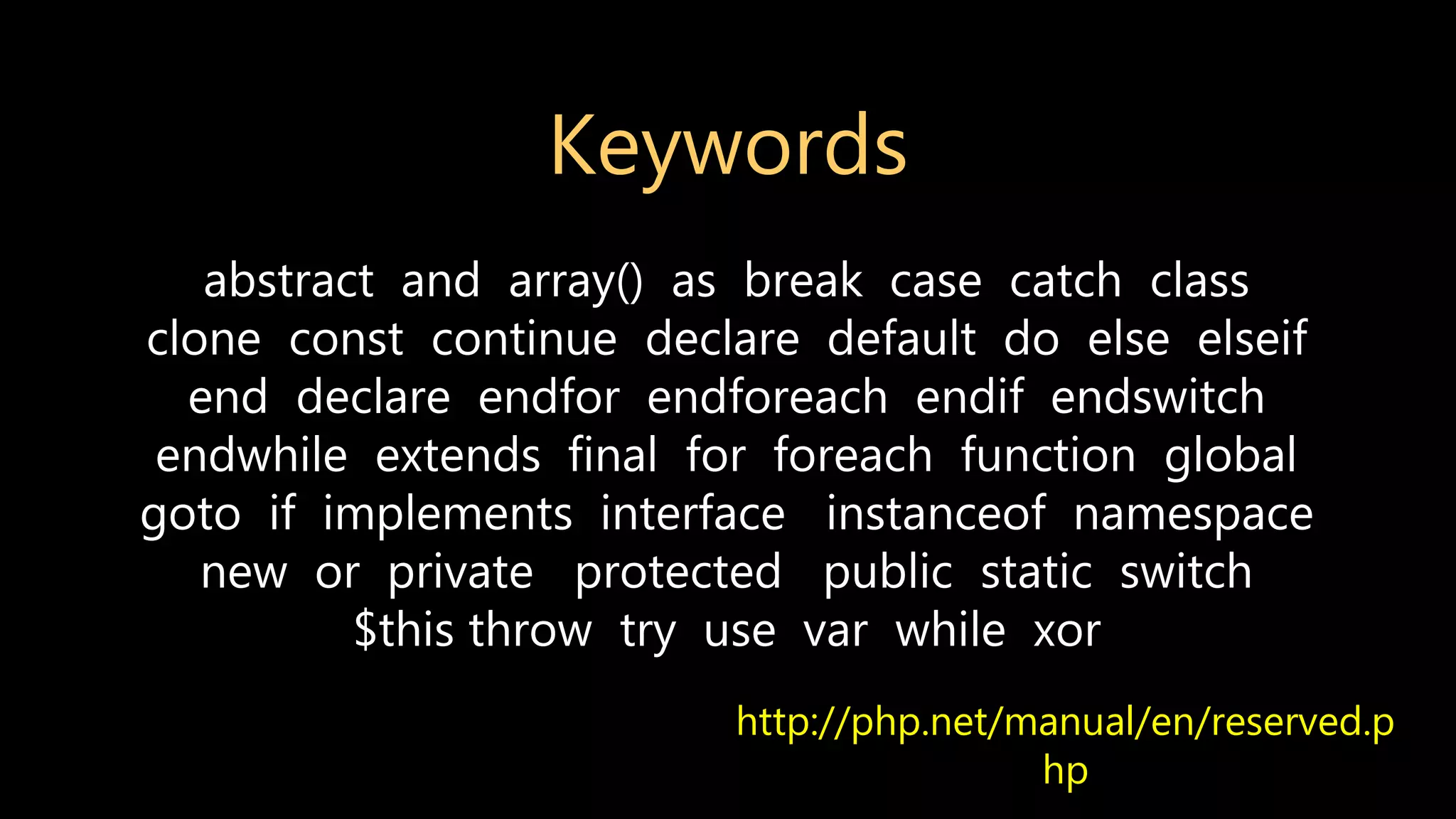 Keywords

abstract and array() as break case catch class clone const continue declare default do else elseif end declare endfor endforeach endif endswitch endwhile extends final for foreach function global goto if implements interface instanceof namespace new or private protected public static switch $this throw try use var while xor

http://php.net/manual/en/reserved.php